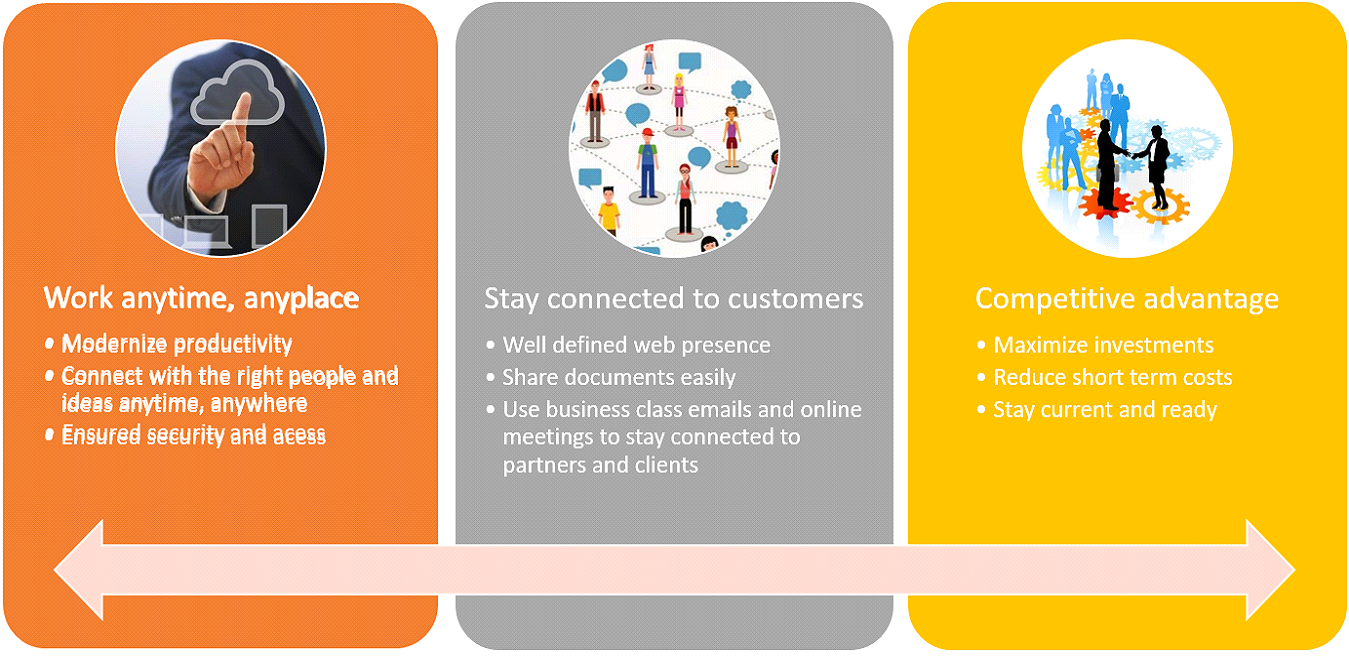 Work anytime, anyplace

• Modernize productivity
• Connect with the right people and ideas anytime, anywhere
• Ensured security and acess

Stay connected to customers

• Well defined web presence
• Share documents easily
• Use business class emails and online meetings to stay connected to partners and clients

Competitive advantage

• Maximize investments
• Reduce short term costs
• Stay current and ready